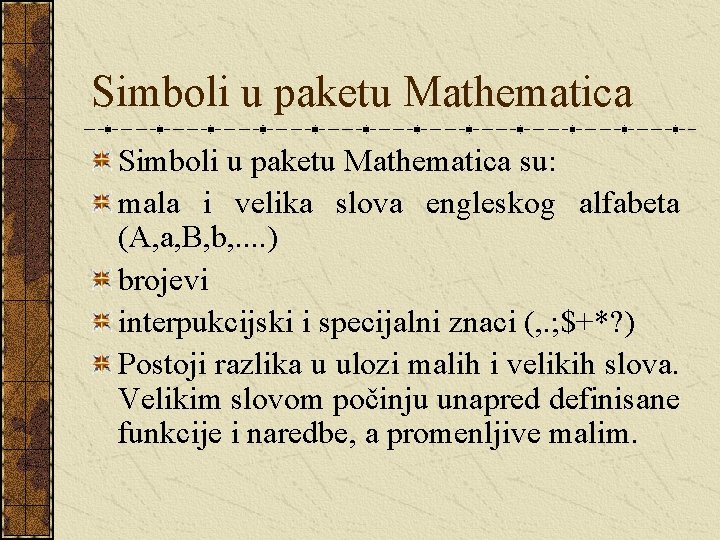 Simboli u paketu Mathematica

Simboli u paketu Mathematica su:

mala i velika slova engleskog alfabeta (A,a,B,b,....)

brojevi

interpukcijski i specijalni znaci (,.;$+*?)

Postoji razlika u ulozi malih i velikih slova. Velikim slovom počinju unapred definisane funkcije i naredbe, a promenljive malim.